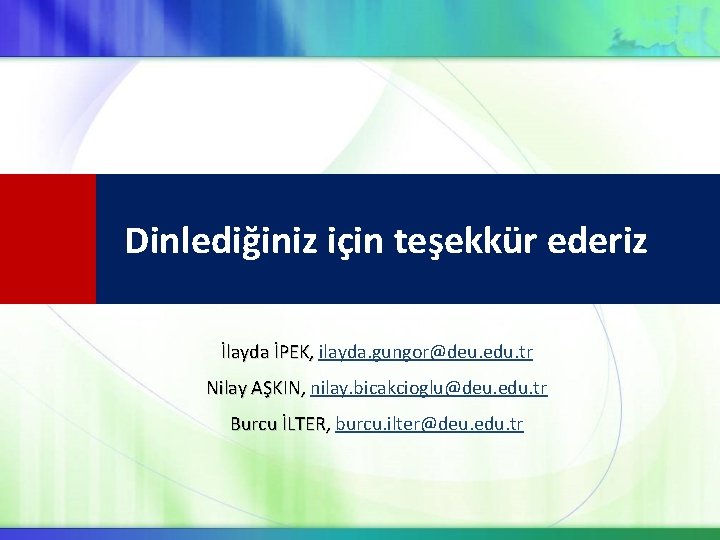 Dinlediğiniz için teşekkür ederiz

İlayda İPEK, ilayda.gungor@deu.edu.tr

Nilay AŞKIN, nilay.bicakcioglu@deu.edu.tr

Burcu İLTER, burcu.ilter@deu.edu.tr